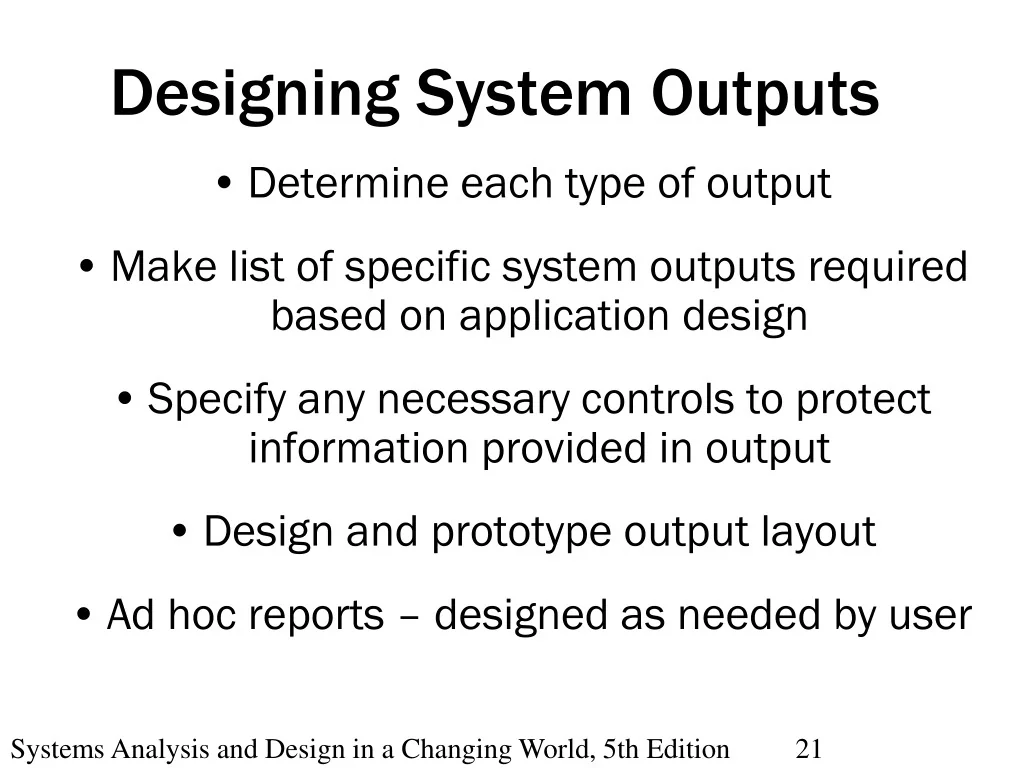 Designing System Outputs

• Determine each type of output

• Make list of specific system outputs required based on application design

• Specify any necessary controls to protect information provided in output

• Design and prototype output layout

• Ad hoc reports – designed as needed by user

Systems Analysis and Design in a Changing World, 5th Edition 21